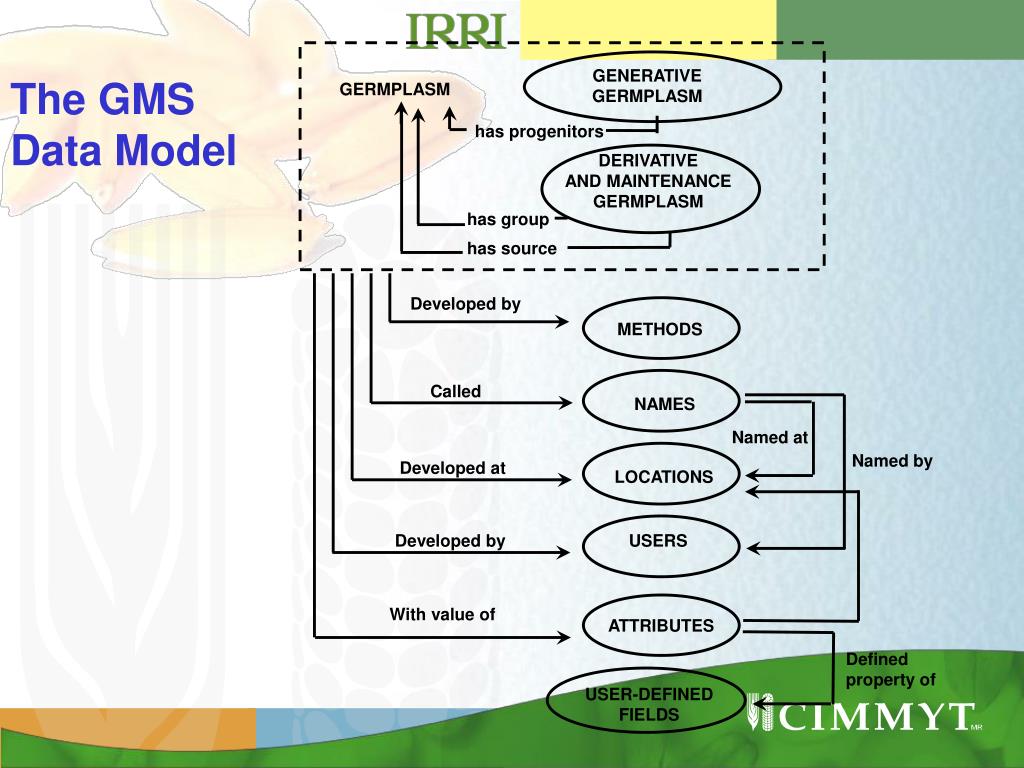 IRRI

The GMS Data Model

GERMPLASM

GENERATIVE GERMPLASM

has progenitors

DERIVATIVE AND MAINTENANCE GERMPLASM

has group

has source

Developed by

METHODS

Called

NAMES

Named at

Named by

Developed at

LOCATIONS

Developed by

USERS

With value of

ATTRIBUTES

Defined property of

USER-DEFINED FIELDS

CIMMYT MR